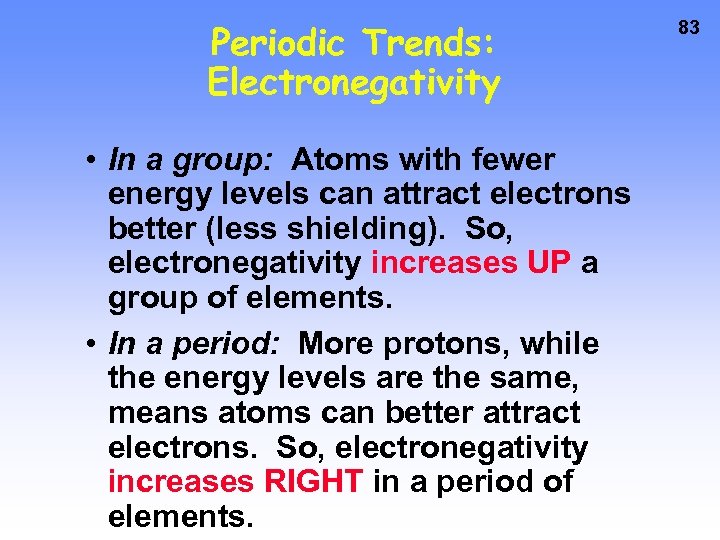 83

Periodic Trends: Electronegativity

• In a group: Atoms with fewer energy levels can attract electrons better (less shielding). So, electronegativity increases UP a group of elements.

• In a period: More protons, while the energy levels are the same, means atoms can better attract electrons. So, electronegativity increases RIGHT in a period of elements.